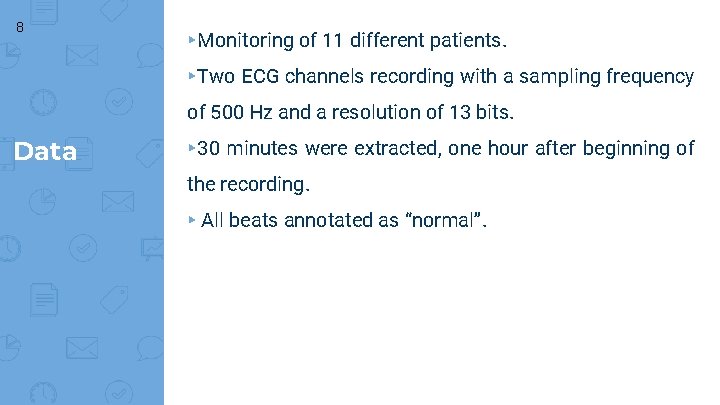 8

Data

▸Monitoring of 11 different patients.

▸Two ECG channels recording with a sampling frequency of 500 Hz and a resolution of 13 bits.

▸30 minutes were extracted, one hour after beginning of the recording.

▸ All beats annotated as “normal”.